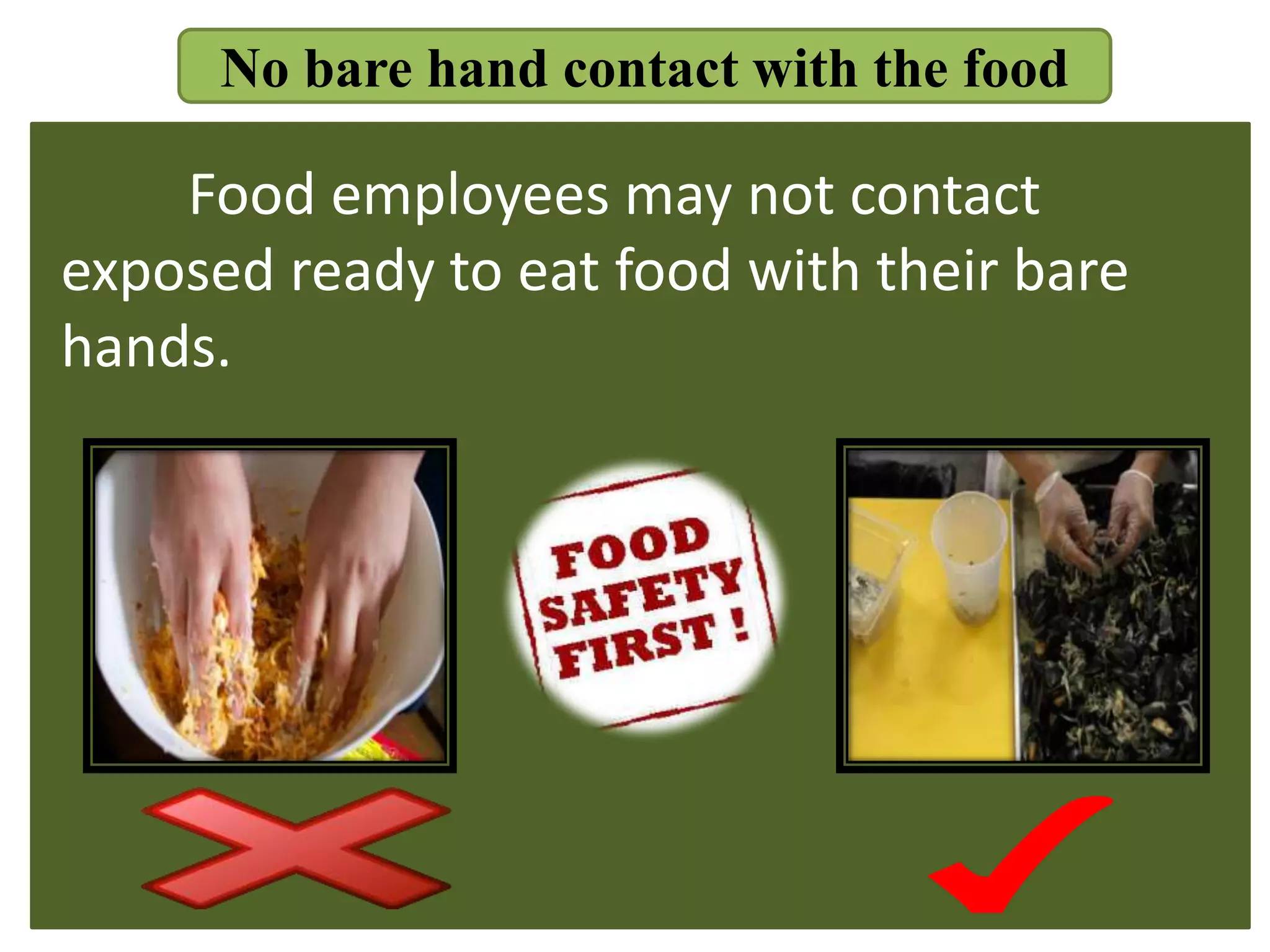 No bare hand contact with the food

Food employees may not contact exposed ready to eat food with their bare hands.

FOOD SAFETY FIRST !